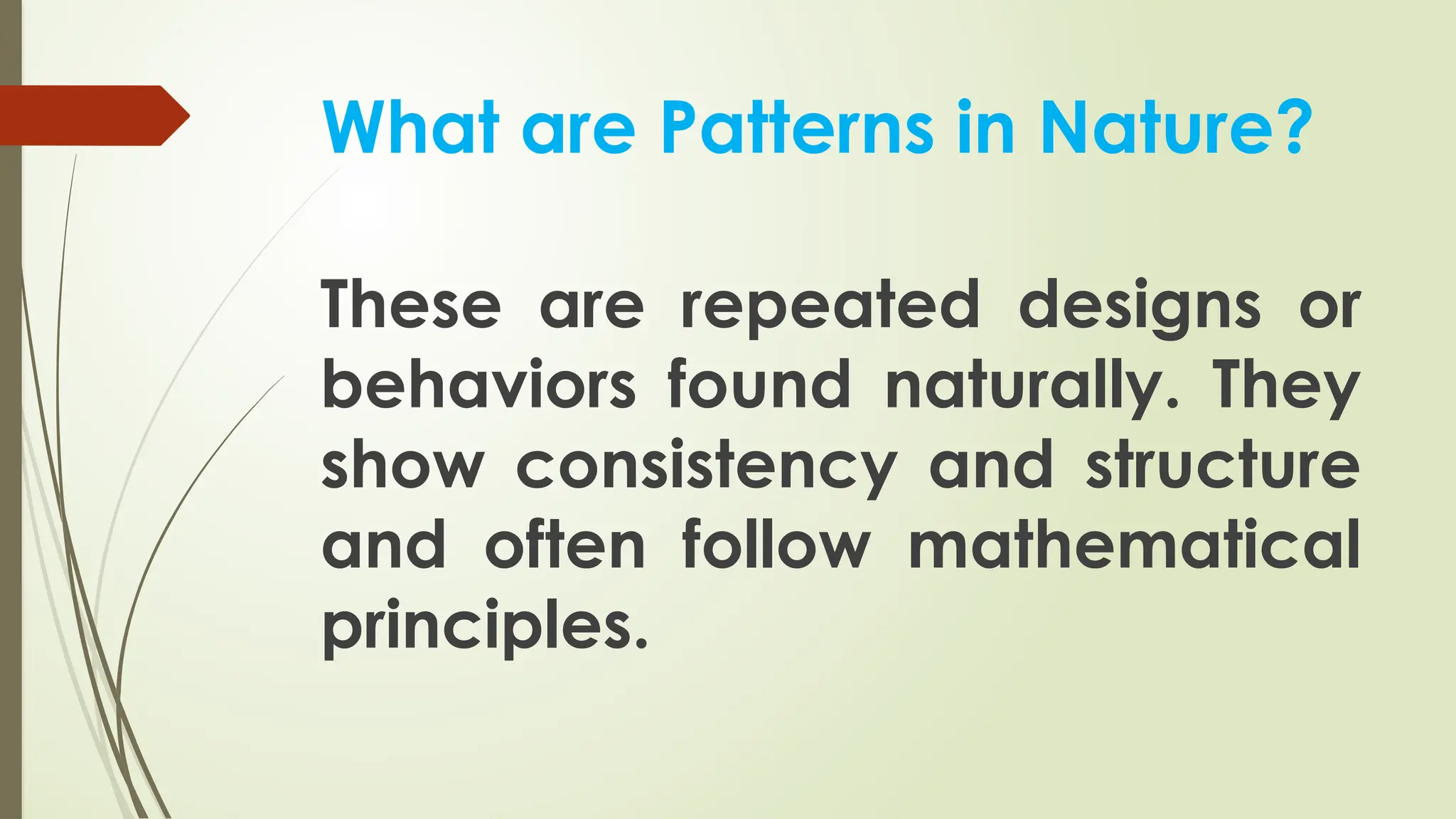 What are Patterns in Nature?

These are repeated designs or behaviors found naturally. They show consistency and structure and often follow mathematical principles.